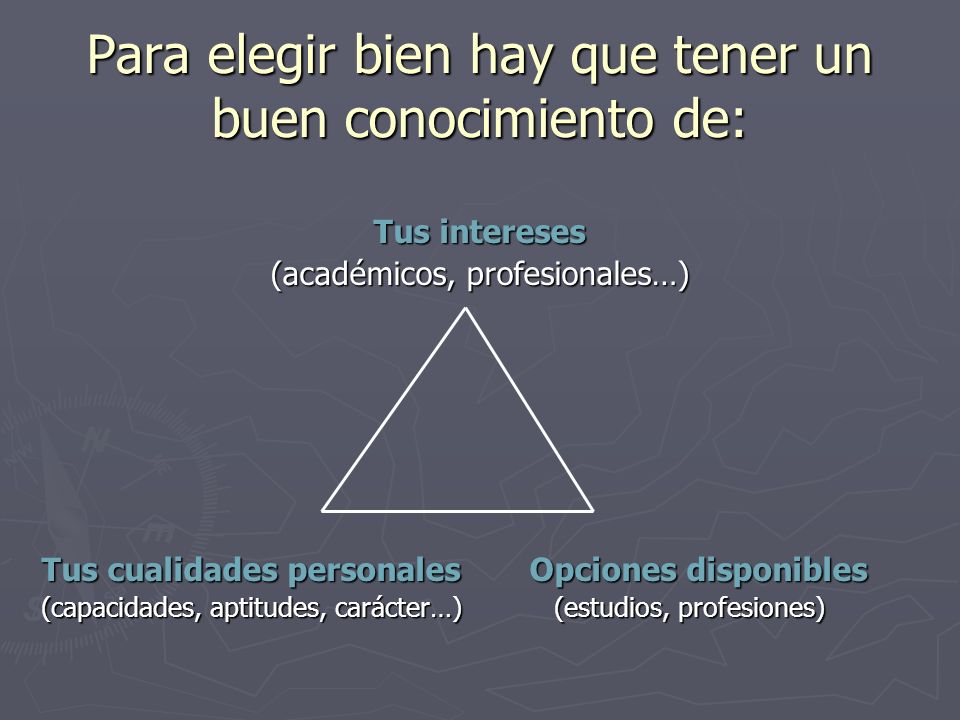 Para elegir bien hay que tener un buen conocimiento de:

Tus intereses
(académicos, profesionales…)

Tus cualidades personales
(capacidades, aptitudes, carácter…)

Opciones disponibles
(estudios, profesiones)